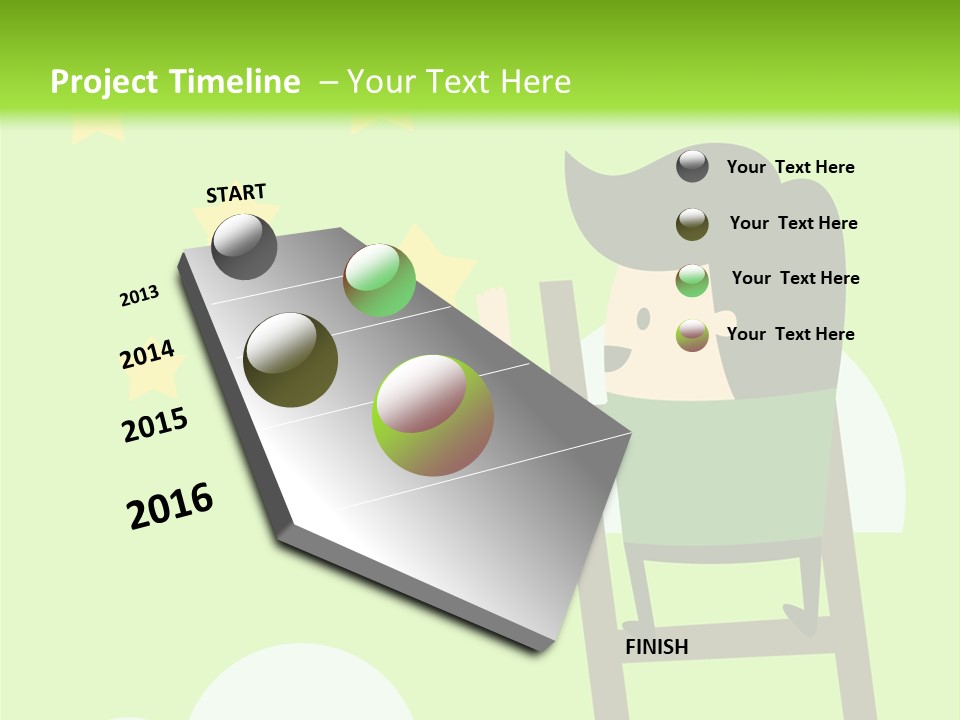 Project Timeline – Your Text Here

START

2013

2014

2015

2016

FINISH

Your Text Here

Your Text Here

Your Text Here

Your Text Here